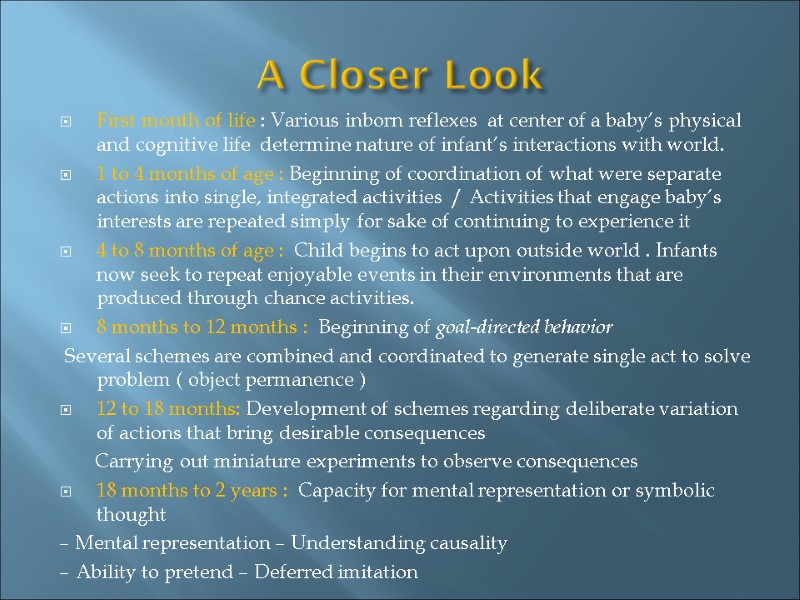 A Closer Look

First month of life : Various inborn reflexes at center of a baby's physical and cognitive life determine nature of infant's interactions with world.

1 to 4 months of age : Beginning of coordination of what were separate actions into single, integrated activities / Activities that engage baby's interests are repeated simply for sake of continuing to experience it

4 to 8 months of age : Child begins to act upon outside world . Infants now seek to repeat enjoyable events in their environments that are produced through chance activities.

8 months to 12 months : Beginning of goal-directed behavior

Several schemes are combined and coordinated to generate single act to solve problem ( object permanence )

12 to 18 months: Development of schemes regarding deliberate variation of actions that bring desirable consequences

Carrying out miniature experiments to observe consequences

18 months to 2 years : Capacity for mental representation or symbolic thought

– Mental representation – Understanding causality

– Ability to pretend – Deferred imitation